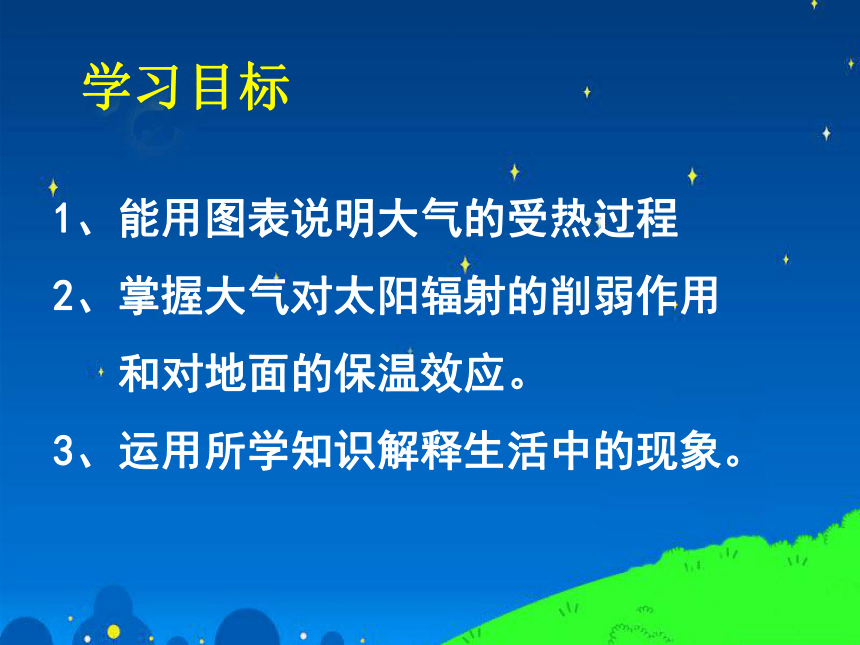 学习目标

1、能用图表说明大气的受热过程

2、掌握大气对太阳辐射的削弱作用和对地面的保温效应。

3、运用所学知识解释生活中的现象。